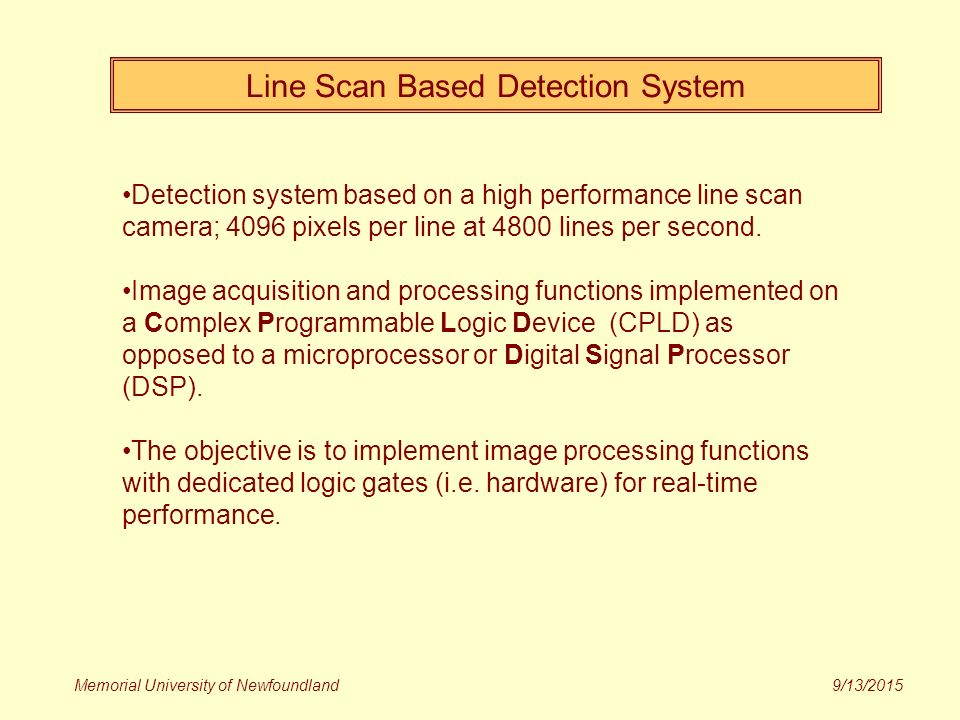 Line Scan Based Detection System

•Detection system based on a high performance line scan camera; 4096 pixels per line at 4800 lines per second.

•Image acquisition and processing functions implemented on a Complex Programmable Logic Device (CPLD) as opposed to a microprocessor or Digital Signal Processor (DSP).

•The objective is to implement image processing functions with dedicated logic gates (i.e. hardware) for real-time performance.

Memorial University of Newfoundland

9/13/2015